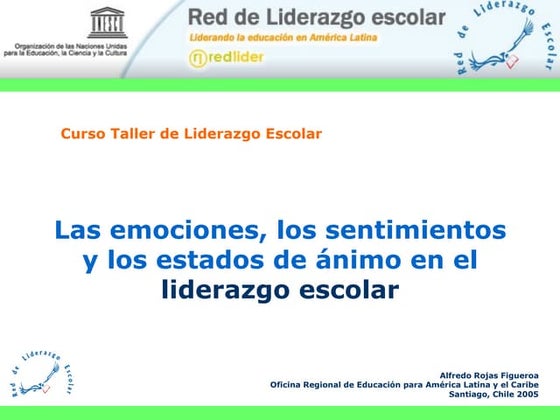 UNESCO
Organización de las Naciones Unidas para la Educación, la Ciencia y la Cultura

Red de Liderazgo escolar
Liderando la educación en América Latina
redlider

Red de Liderazgo Escolar

Curso Taller de Liderazgo Escolar

Las emociones, los sentimientos y los estados de ánimo en el liderazgo escolar

Red de Liderazgo Escolar

Alfredo Rojas Figueroa
Oficina Regional de Educación para América Latina y el Caribe
Santiago, Chile 2005